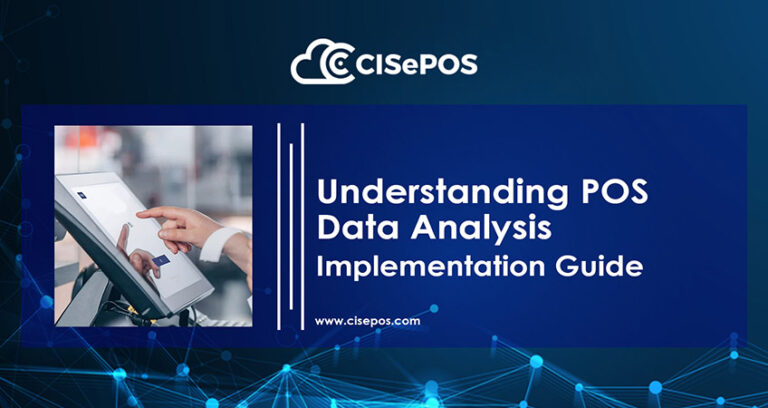 CISePOS

Understanding POS Data Analysis
Implementation Guide

www.cisepos.com